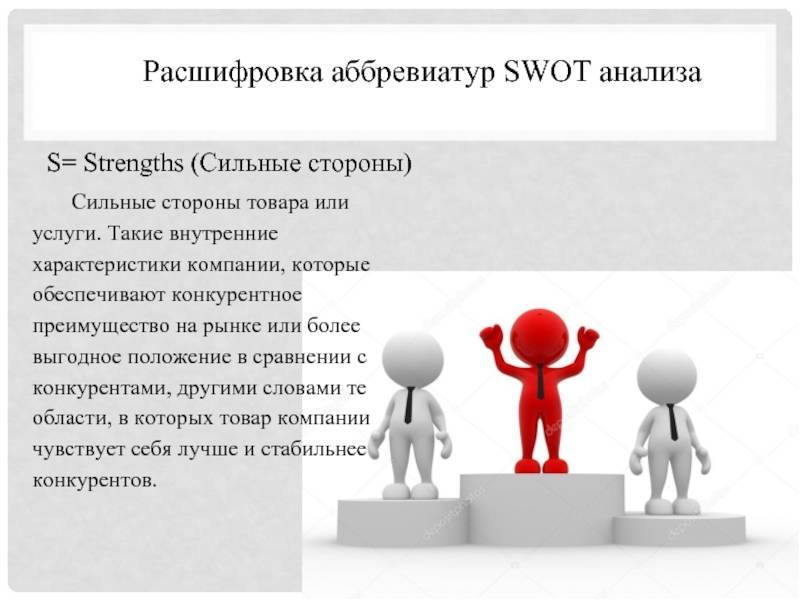 Расшифровка аббревиатур SWOT анализа

S= Strengths (Сильные стороны)

Сильные стороны товара или услуги. Такие внутренние характеристики компании, которые обеспечивают конкурентное преимущество на рынке или более выгодное положение в сравнении с конкурентами, другими словами те области, в которых товар компании чувствует себя лучше и стабильнее конкурентов.